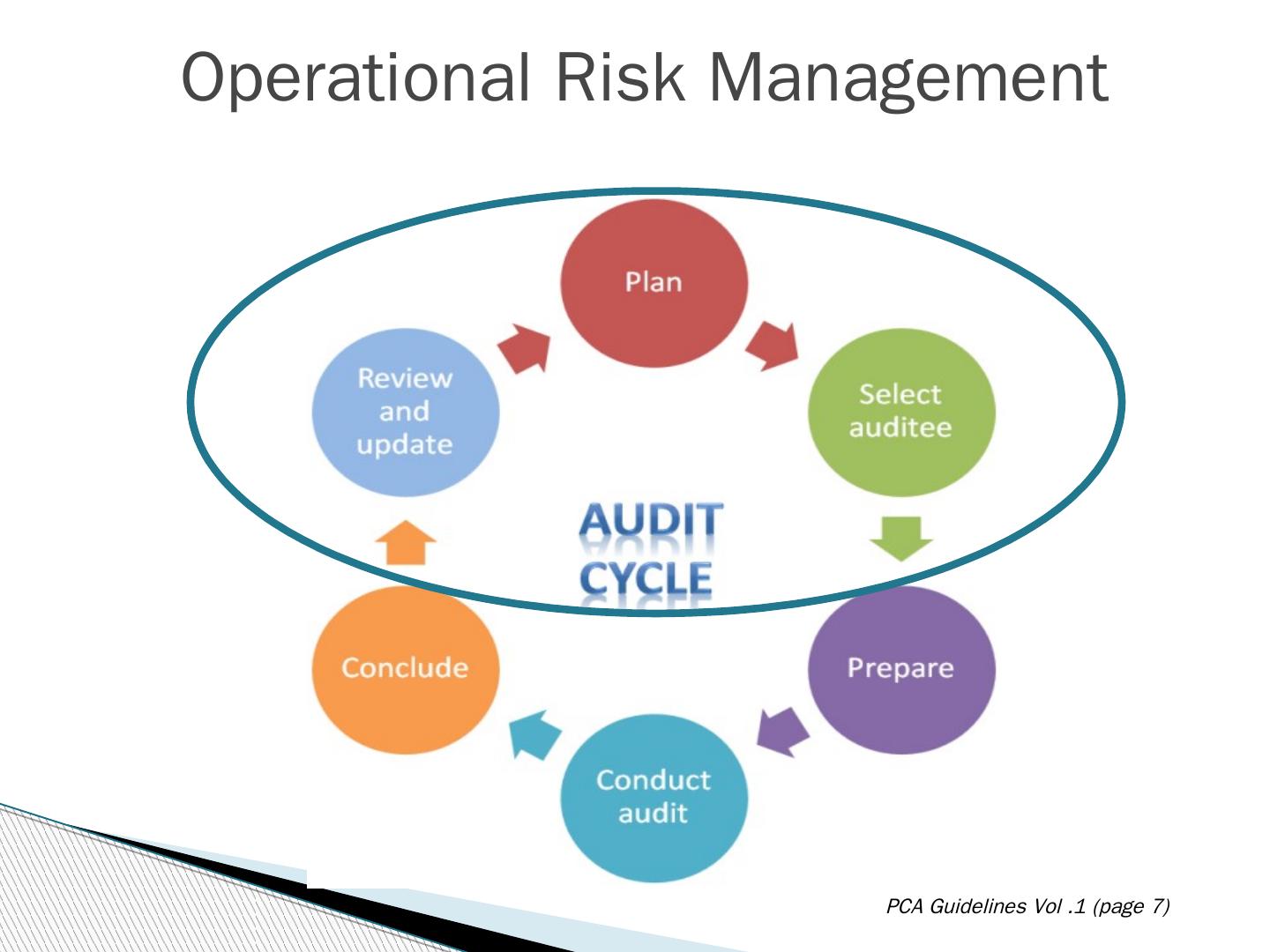 Operational Risk Management

Plan

Select auditee

Prepare

Conduct audit

Conclude

Review and update

AUDIT CYCLE

PCA Guidelines Vol .1 (page 7)